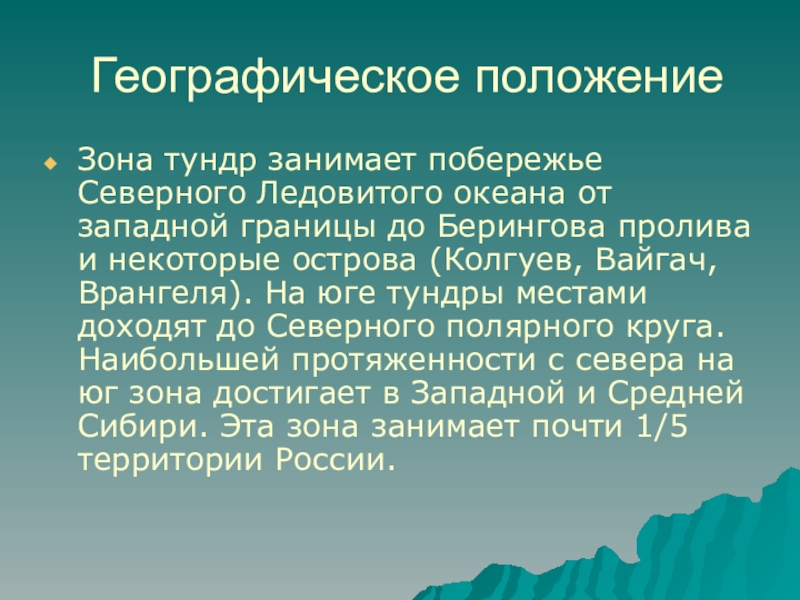 Географическое положение

Зона тундр занимает побережье Северного Ледовитого океана от западной границы до Берингова пролива и некоторые острова (Колгуев, Вайгач, Врангеля). На юге тундры местами доходят до Северного полярного круга. Наибольшей протяженности с севера на юг зона достигает в Западной и Средней Сибири. Эта зона занимает почти 1/5 территории России.